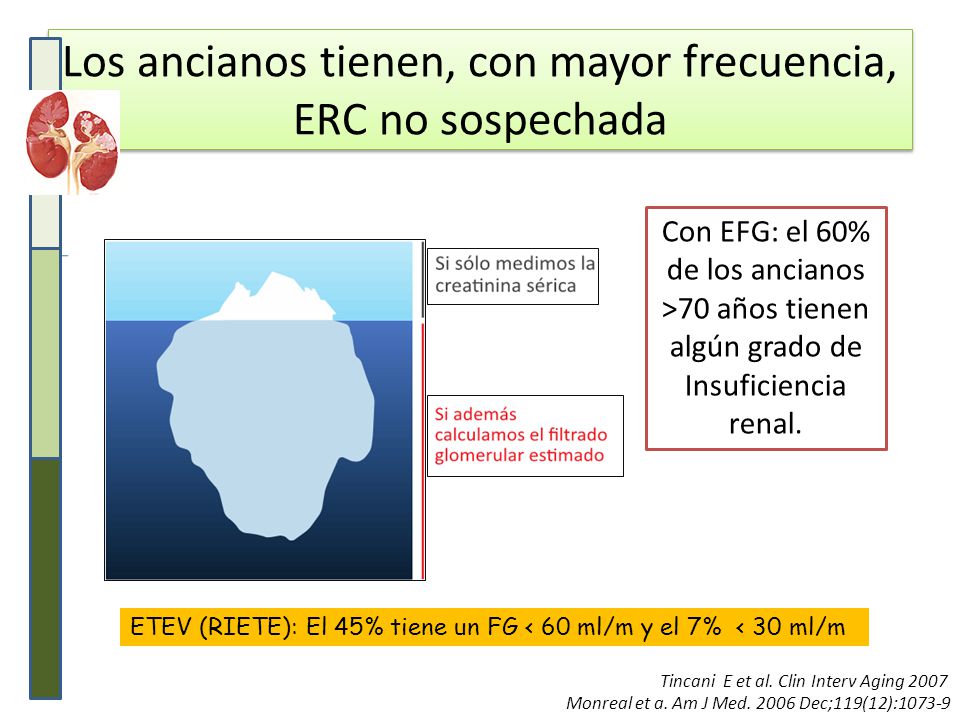 Los ancianos tienen, con mayor frecuencia, ERC no sospechada

Si sólo medimos la creatinina sérica

Si además calculamos el filtrado glomerular estimado

Con EFG: el 60% de los ancianos >70 años tienen algún grado de Insuficiencia renal.

ETEV (RIETE): El 45% tiene un FG < 60 ml/m y el 7% < 30 ml/m

Tincani E et al. Clin Interv Aging 2007
Monreal et a. Am J Med. 2006 Dec;119(12):1073-9